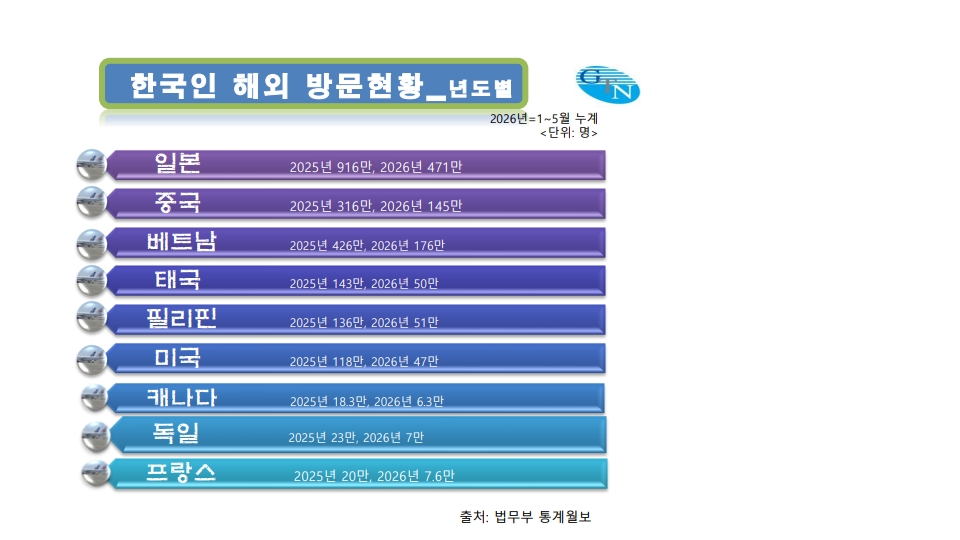 한국인 해외 방문현황_년도별

GTN

2026년=1~5월 누계
<단위: 명>

일본 2025년 916만, 2026년 471만

중국 2025년 316만, 2026년 145만

베트남 2025년 426만, 2026년 176만

태국 2025년 143만, 2026년 50만

필리핀 2025년 136만, 2026년 51만

미국 2025년 118만, 2026년 47만

캐나다 2025년 18.3만, 2026년 6.3만

독일 2025년 23만, 2026년 7만

프랑스 2025년 20만, 2026년 7.6만

출처: 법무부 통계월보